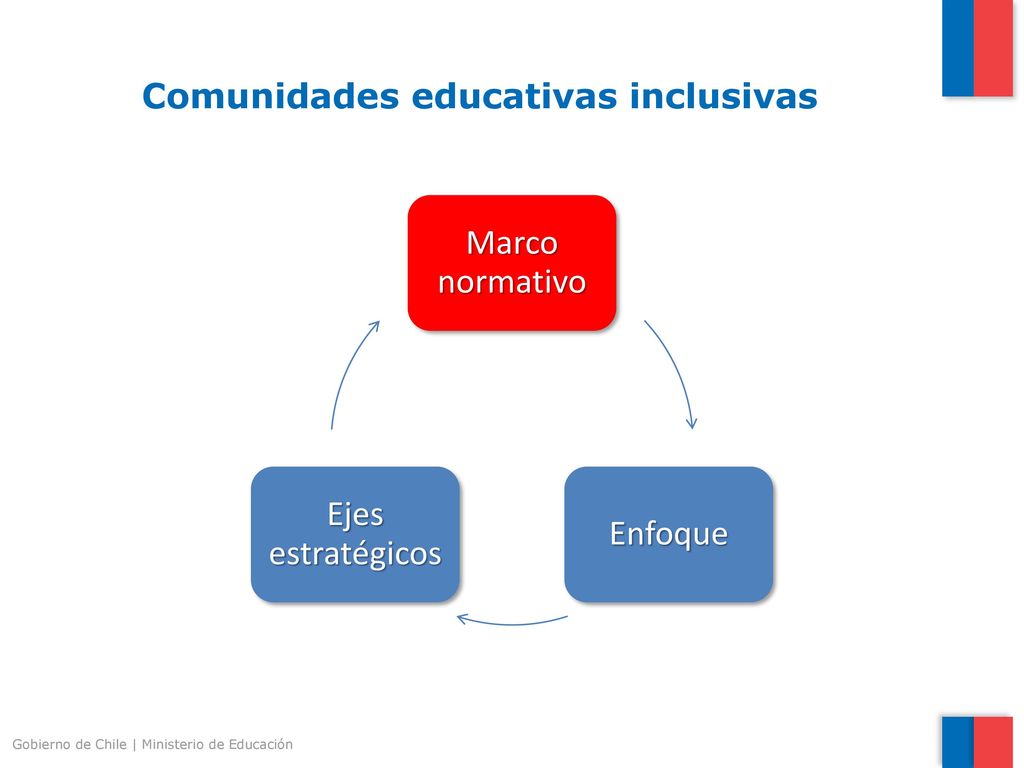 Comunidades educativas inclusivas

Marco normativo

Enfoque

Ejes estratégicos

Gobierno de Chile | Ministerio de Educación